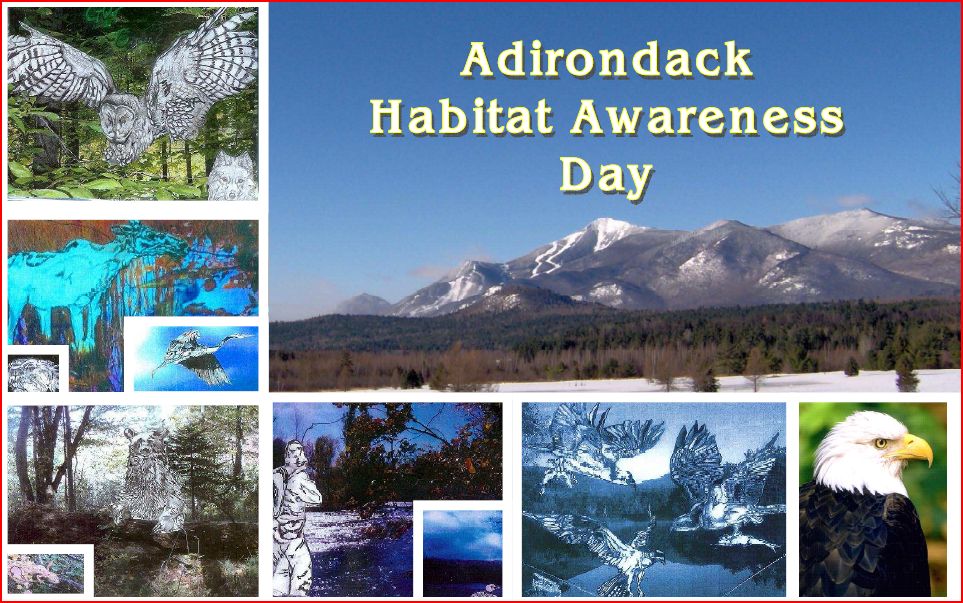 Adirondack
Habitat Awareness
Day